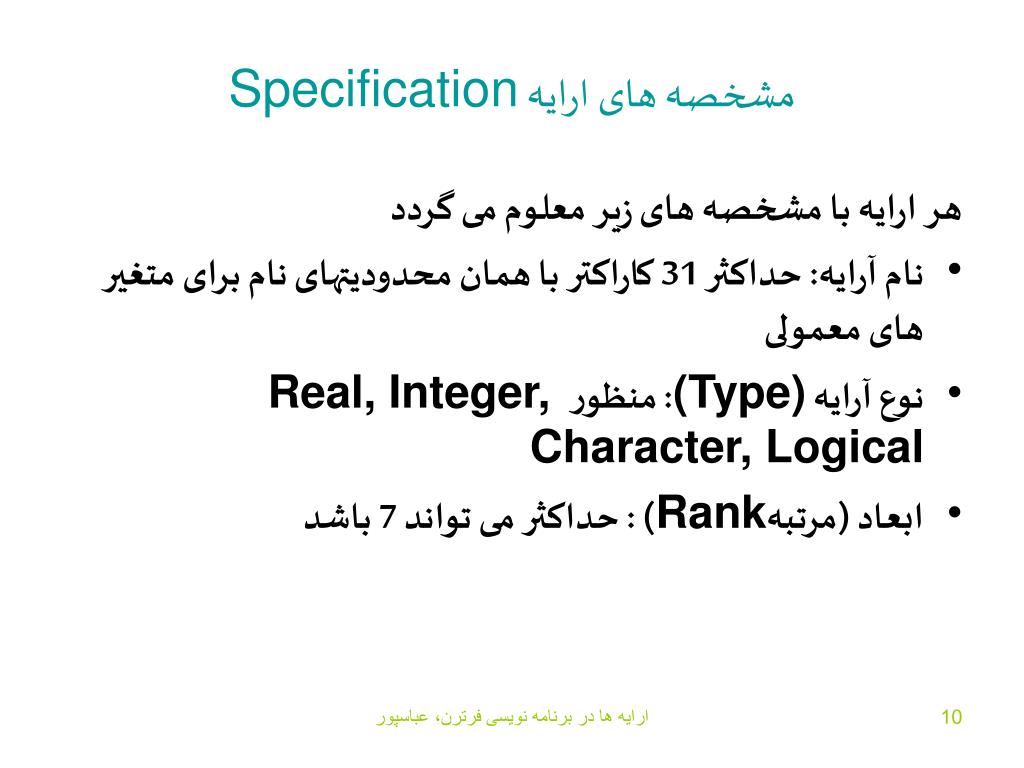 مشخصه های ارایه Specification

هر ارایه با مشخصه های زیر معلوم می گردد

• نام آرایه: حداکثر 31 کاراکتر با همان محدودیتهای نام برای متغیر های معمولی

• نوع آرایه (Type): منظور Real, Integer, Character, Logical

• ابعاد (مرتبهRank) : حداکثر می تواند 7 باشد

ارایه ها در برنامه نویسی فرترن، عباسپور

10